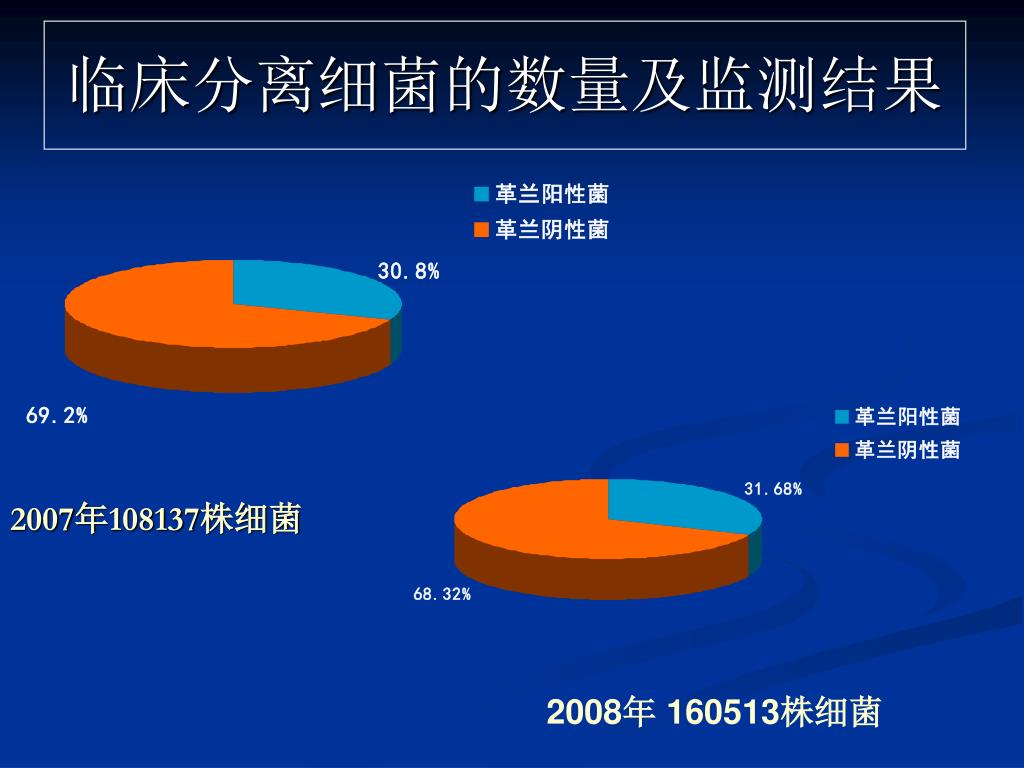 临床分离细菌的数量及监测结果

革兰阳性菌
革兰阴性菌

30.8%

69.2%

2007年108137株细菌

革兰阳性菌
革兰阴性菌

31.68%

68.32%

2008年 160513株细菌